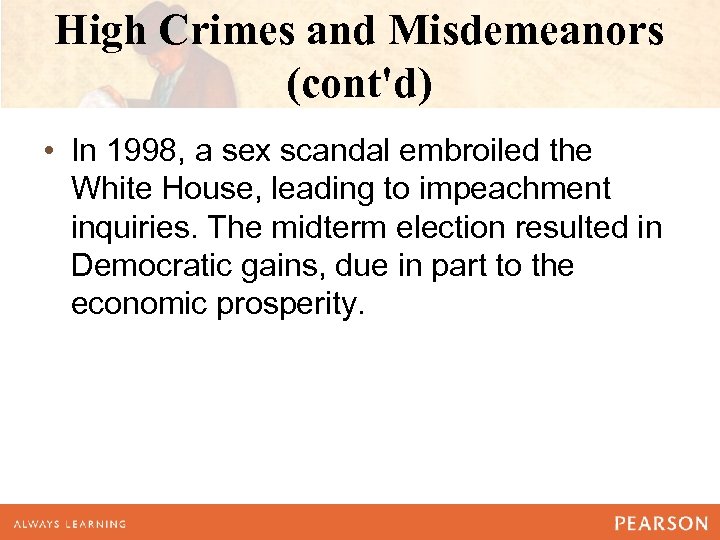 High Crimes and Misdemeanors (cont'd)

• In 1998, a sex scandal embroiled the White House, leading to impeachment inquiries. The midterm election resulted in Democratic gains, due in part to the economic prosperity.

ALWAYS LEARNING

PEARSON